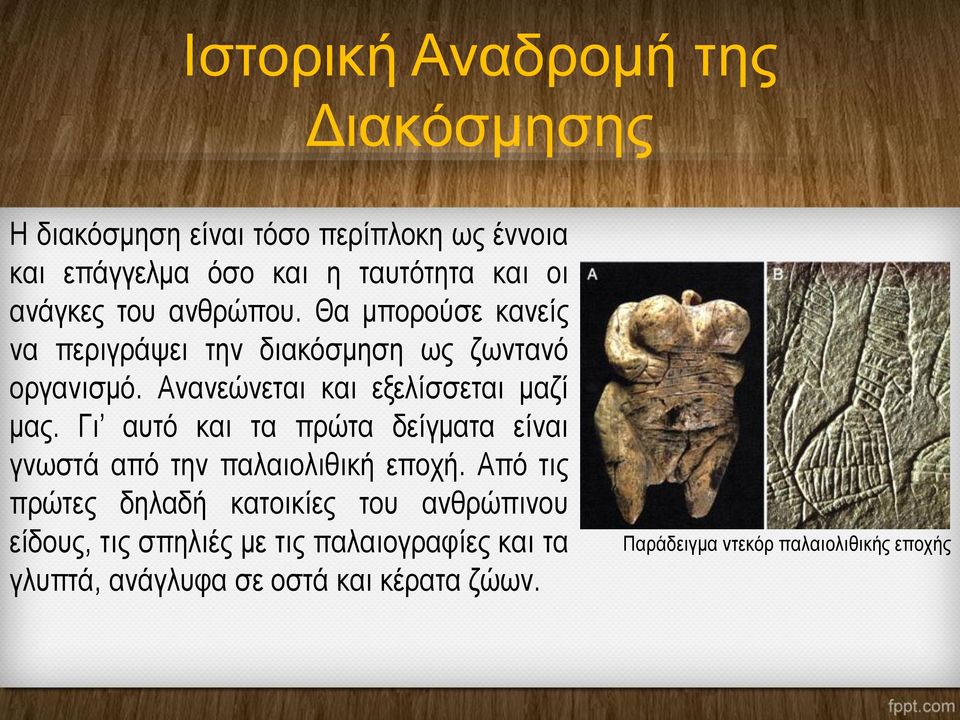 Ιστορική Αναδρομή της Διακόσμησης

Η διακόσμηση είναι τόσο περίπλοκη ως έννοια και επάγγελμα όσο και η ταυτότητα και οι ανάγκες του ανθρώπου. Θα μπορούσε κανείς να περιγράψει την διακόσμηση ως ζωντανό οργανισμό. Ανανεώνεται και εξελίσσεται μαζί μας. Γι' αυτό και τα πρώτα δείγματα είναι γνωστά από την παλαιολιθική εποχή. Από τις πρώτες δηλαδή κατοικίες του ανθρώπινου είδους, τις σπηλιές με τις παλαιογραφίες και τα γλυπτά, ανάγλυφα σε οστά και κέρατα ζώων.

A

B

Παράδειγμα ντεκόρ παλαιολιθικής εποχής

fppt.com